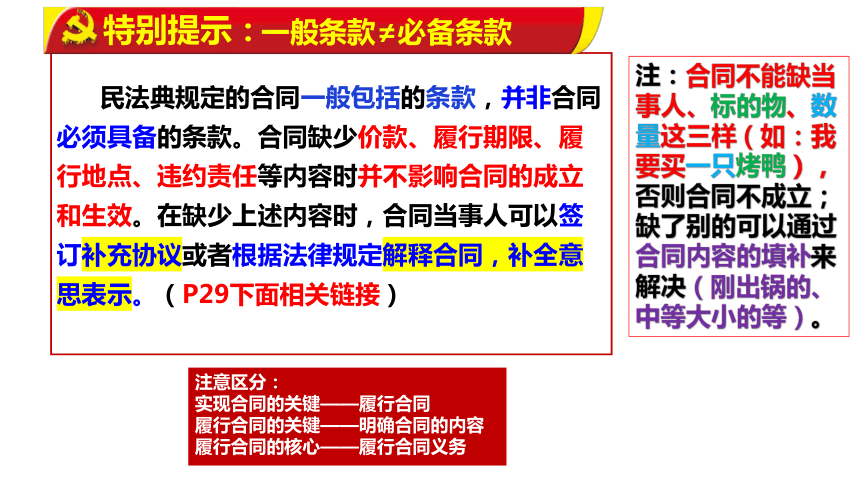 特别提示：一般条款≠必备条款

民法典规定的合同一般包括的条款，并非合同必须具备的条款。合同缺少价款、履行期限、履行地点、违约责任等内容时并不影响合同的成立和生效。在缺少上述内容时，合同当事人可以签订补充协议或者根据法律规定解释合同，补全意思表示。（P29下面相关链接）

注：合同不能缺当事人、标的物、数量这三样（如：我要买一只烤鸭），否则合同不成立；缺了别的可以通过合同内容的填补来解决（刚出锅的、中等大小的等）。

注意区分：
实现合同的关键——履行合同
履行合同的关键——明确合同的内容
履行合同的核心——履行合同义务